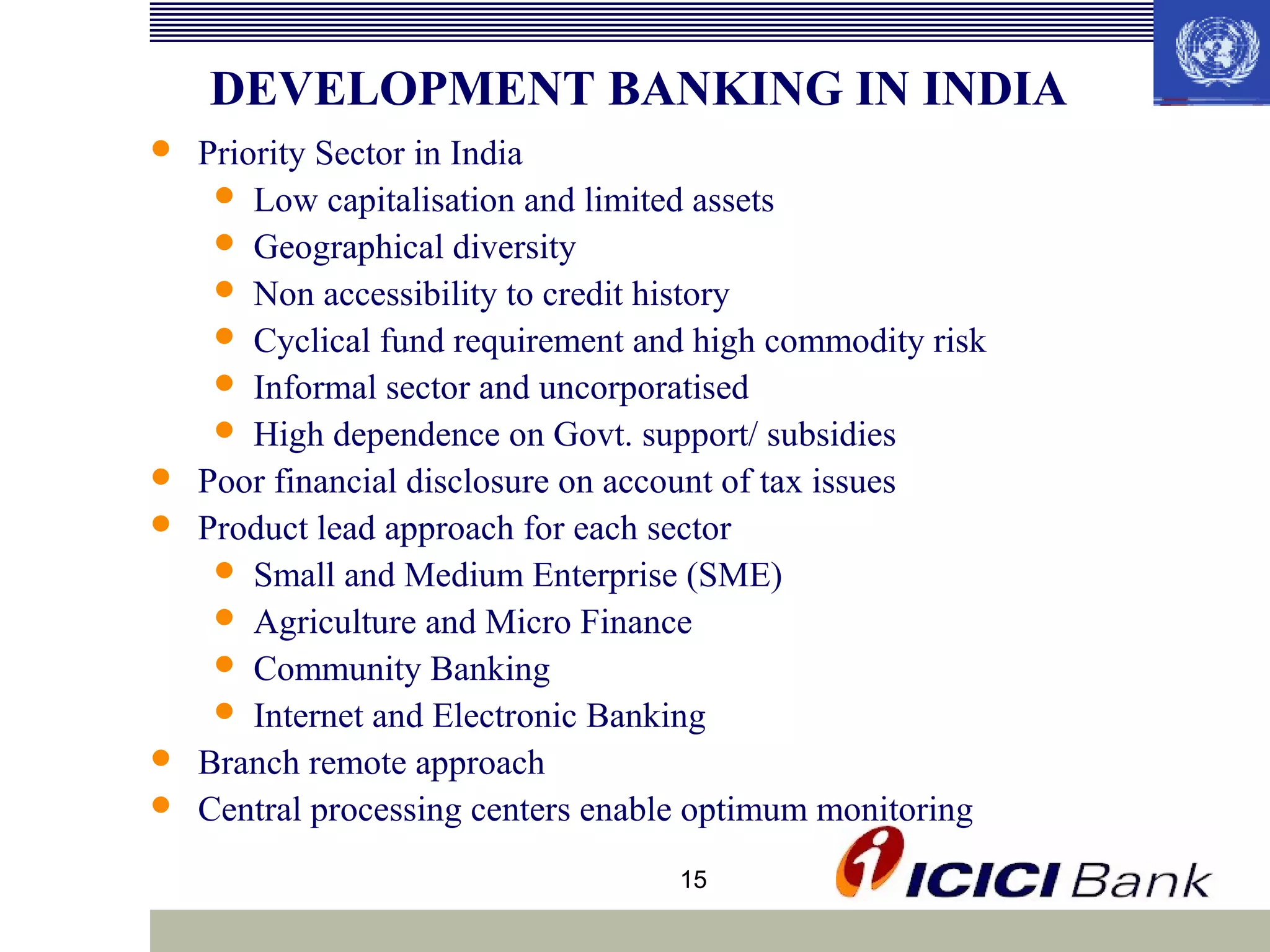 DEVELOPMENT BANKING IN INDIA

- Priority Sector in India
  - Low capitalisation and limited assets
  - Geographical diversity
  - Non accessibility to credit history
  - Cyclical fund requirement and high commodity risk
  - Informal sector and uncorporatised
  - High dependence on Govt. support/ subsidies
- Poor financial disclosure on account of tax issues
- Product lead approach for each sector
  - Small and Medium Enterprise (SME)
  - Agriculture and Micro Finance
  - Community Banking
  - Internet and Electronic Banking
- Branch remote approach
- Central processing centers enable optimum monitoring

15

ICICI Bank